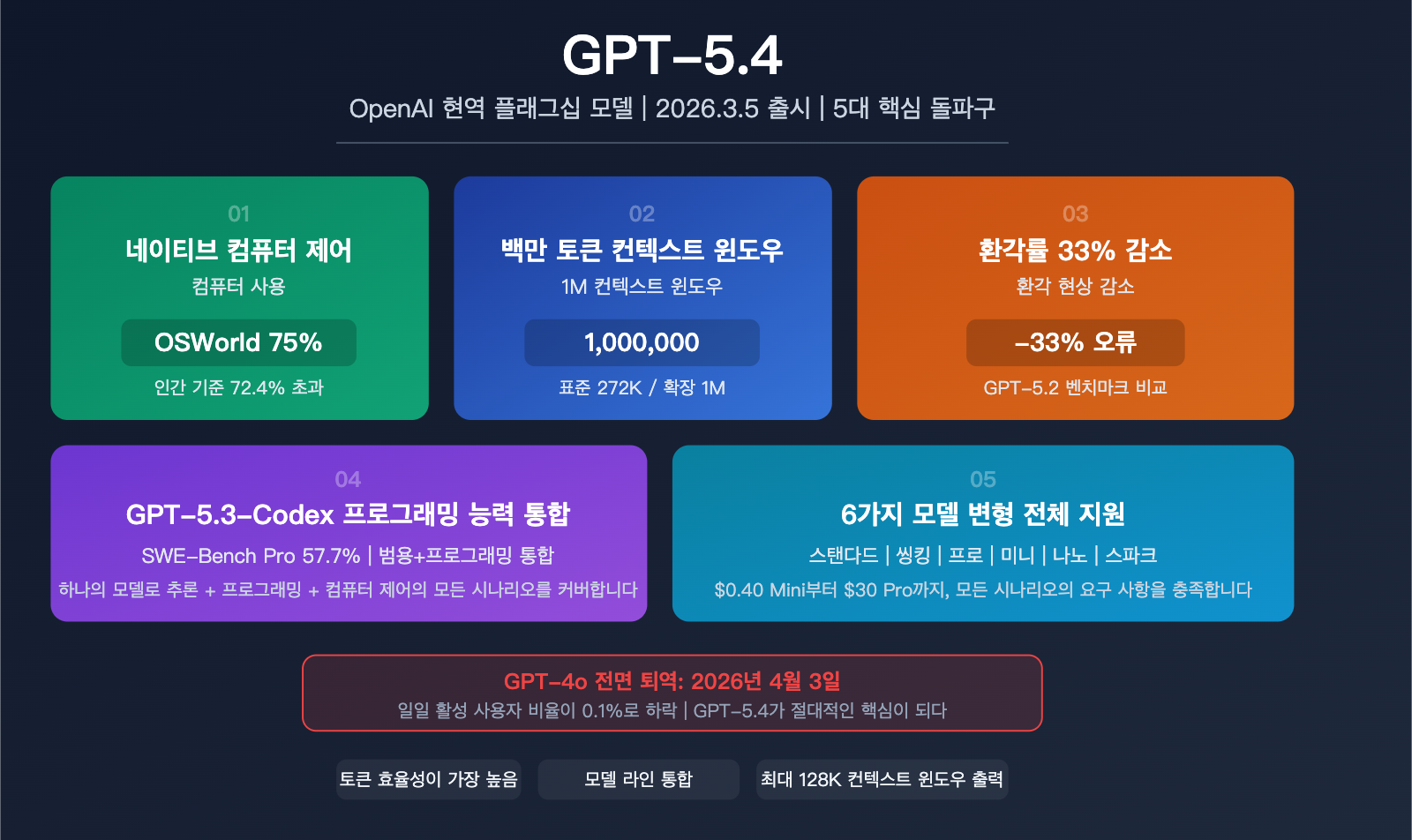 GPT-5.4
OpenAI 현역 플래그십 모델 | 2026.3.5 출시 | 5대 핵심 돌파구

01
네이티브 컴퓨터 제어
컴퓨터 사용
OSWorld 75%
인간 기준 72.4% 초과

02
백만 토큰 컨텍스트 윈도우
1M 컨텍스트 윈도우
1,000,000
표준 272K / 확장 1M

03
환각률 33% 감소
환각 현상 감소
-33% 오류
GPT-5.2 벤치마크 비교

04
GPT-5.3-Codex 프로그래밍 능력 통합
SWE-Bench Pro 57.7% | 범용+프로그래밍 통합
하나의 모델로 추론 + 프로그래밍 + 컴퓨터 제어의 모든 시나리오를 커버합니다

05
6가지 모델 변형 전체 지원
스탠다드 | 씽킹 | 프로 | 미니 | 나노 | 스파크
$0.40 Mini부터 $30 Pro까지, 모든 시나리오의 요구 사항을 충족합니다

GPT-4o 전면 퇴역: 2026년 4월 3일
일일 활성 사용자 비율이 0.1%로 하락 | GPT-5.4가 절대적인 핵심이 되다

토큰 효율성이 가장 높음
모델 라인 통합
최대 128K 컨텍스트 윈도우 출력